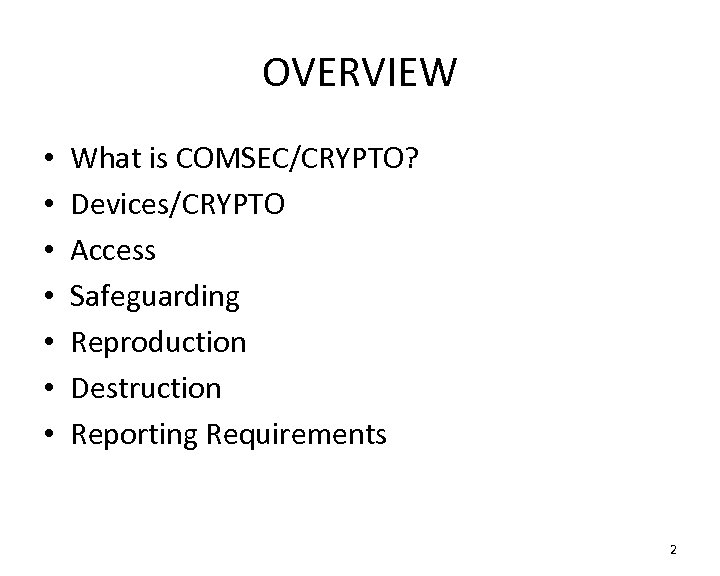 OVERVIEW

• What is COMSEC/CRYPTO?
• Devices/CRYPTO
• Access
• Safeguarding
• Reproduction
• Destruction
• Reporting Requirements

2